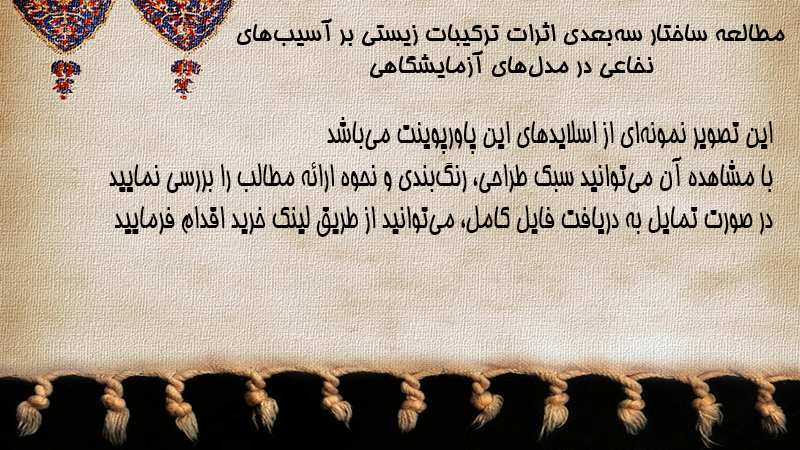 مطالعه ساختار سه‌بعدی اثرات ترکیبات زیستی بر آسیب‌های نخاعی در مدل‌های آزمایشگاهی

این تصویر نمونه‌ای از اسلایدهای این پاورپوینت می‌باشد
با مشاهده آن می‌توانید سبک طراحی، رنگ‌بندی و نحوه ارائه مطالب را بررسی نمایید
در صورت تمایل به دریافت فایل کامل، می‌توانید از طریق لینک خرید اقدام فرمایید